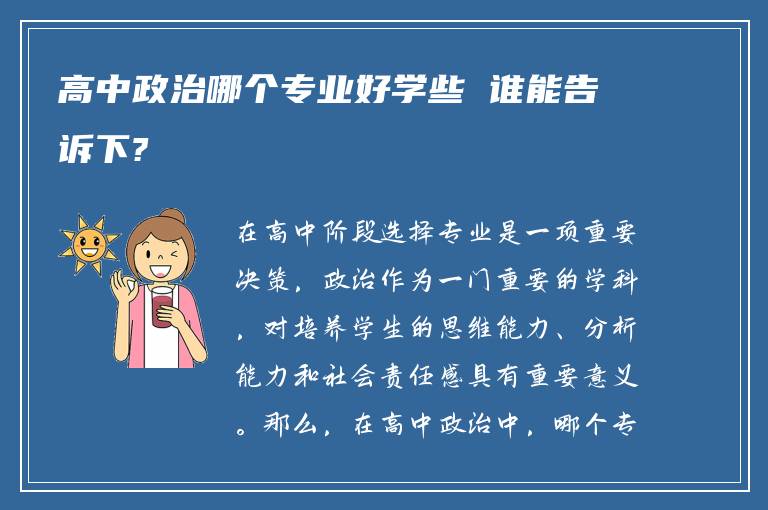 高中政治哪个专业好学些 谁能告诉下?

在高中阶段选择专业是一项重要决策，政治作为一门重要的学科，对培养学生的思维能力、分析能力和社会责任感具有重要意义。那么，在高中政治中，哪个专